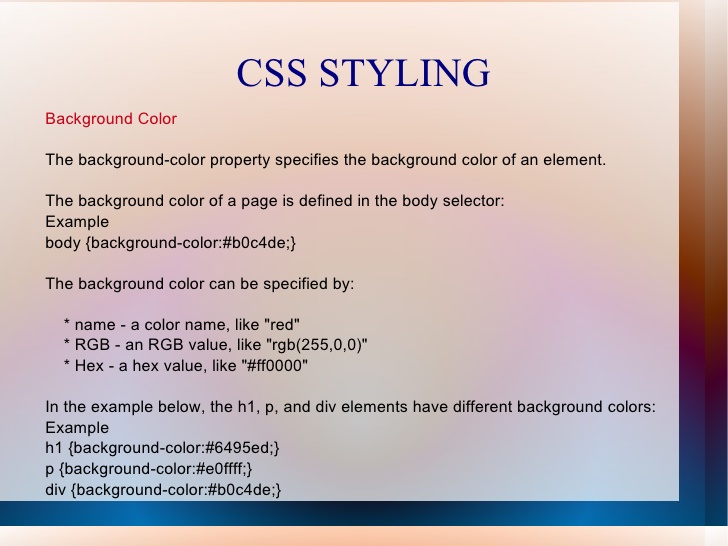 CSS STYLING

Background Color

The background-color property specifies the background color of an element.

The background color of a page is defined in the body selector:
Example
body {background-color:#b0c4de;}

The background color can be specified by:

* name - a color name, like "red"
* RGB - an RGB value, like "rgb(255,0,0)"
* Hex - a hex value, like "#ff0000"

In the example below, the h1, p, and div elements have different background colors:
Example
h1 {background-color:#6495ed;}
p {background-color:#e0ffff;}
div {background-color:#b0c4de;}